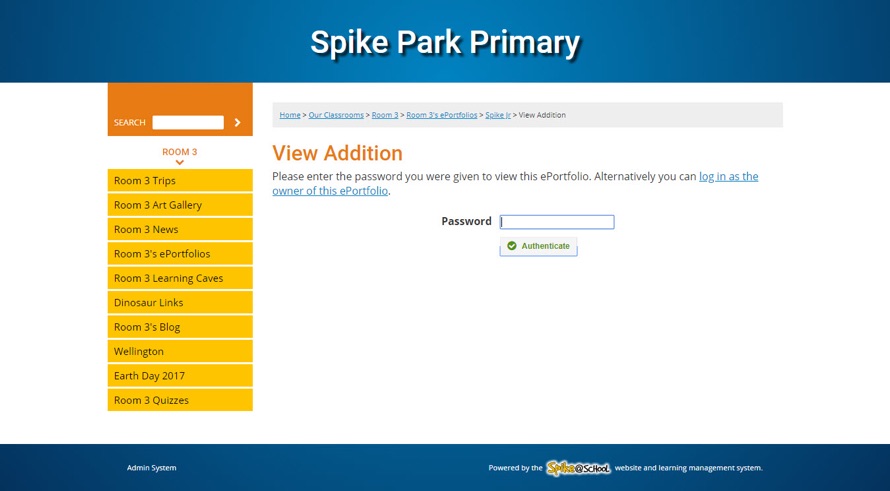 Spike Park Primary

SEARCH

ROOM 3

Room 3 Trips

Room 3 Art Gallery

Room 3 News

Room 3's ePortfolios

Room 3 Learning Caves

Dinosaur Links

Room 3's Blog

Wellington

Earth Day 2017

Room 3 Quizzes

Home > Our Classrooms > Room 3 > Room 3's ePortfolios > Spike Jr > View Addition

View Addition

Please enter the password you were given to view this ePortfolio. Alternatively you can log in as the owner of this ePortfolio.

Password

Authenticate

Admin System

Powered by the Spike@School website and learning management system.